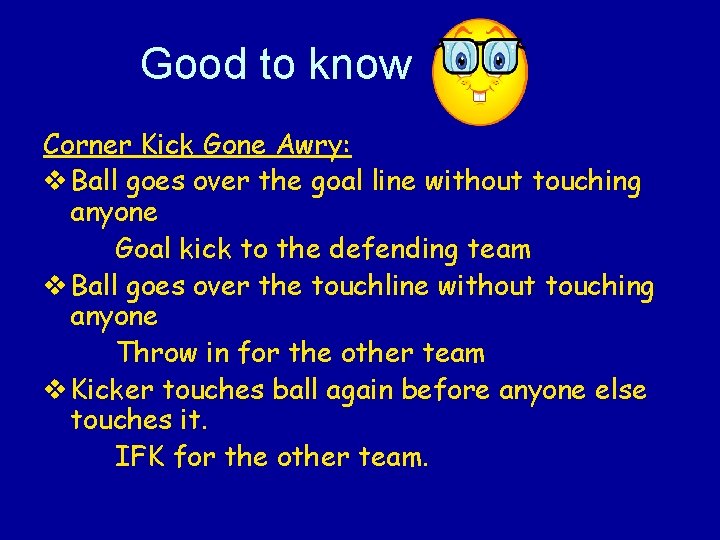 Good to know

Corner Kick Gone Awry:

❖ Ball goes over the goal line without touching anyone

Goal kick to the defending team

❖ Ball goes over the touchline without touching anyone

Throw in for the other team

❖ Kicker touches ball again before anyone else touches it.

IFK for the other team.